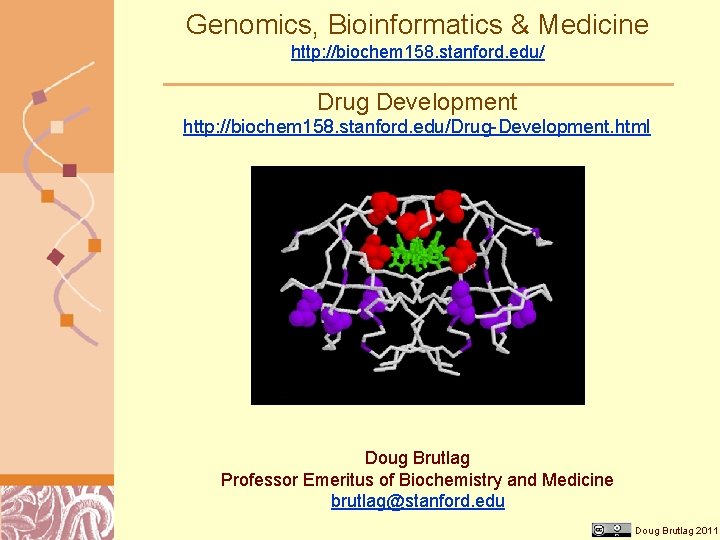 Genomics, Bioinformatics & Medicine
http://biochem158.stanford.edu/

Drug Development
http://biochem158.stanford.edu/Drug-Development.html

Doug Brutlag
Professor Emeritus of Biochemistry and Medicine
brutlag@stanford.edu

Doug Brutlag 2011